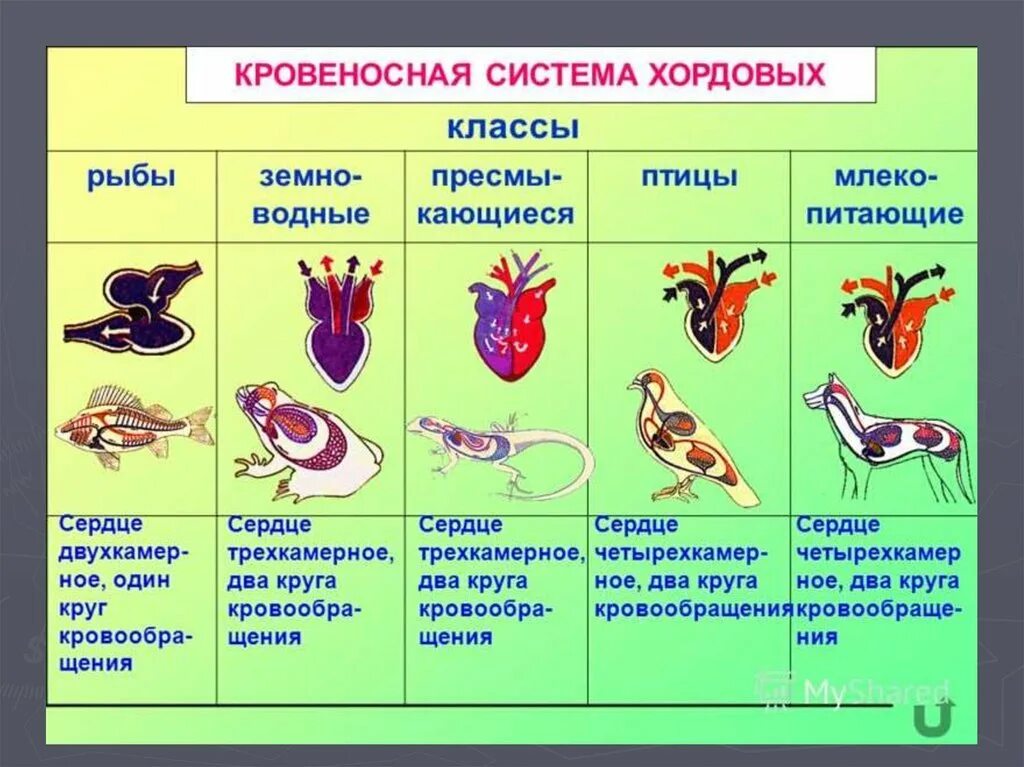 КРОВЕНОСНАЯ СИСТЕМА ХОРДОВЫХ

классы

| рыбы | земноводные | пресмыкающиеся | птицы | млекопитающие |
|---|---|---|---|---|
| Сердце двухкамерное, один круг кровообращения | Сердце трехкамерное, два круга кровообращения | Сердце трехкамерное, два круга кровообращения | Сердце четырехкамерное, два круга кровообращения | Сердце четырехкамер ное, два круга кровообращения |

MyShared